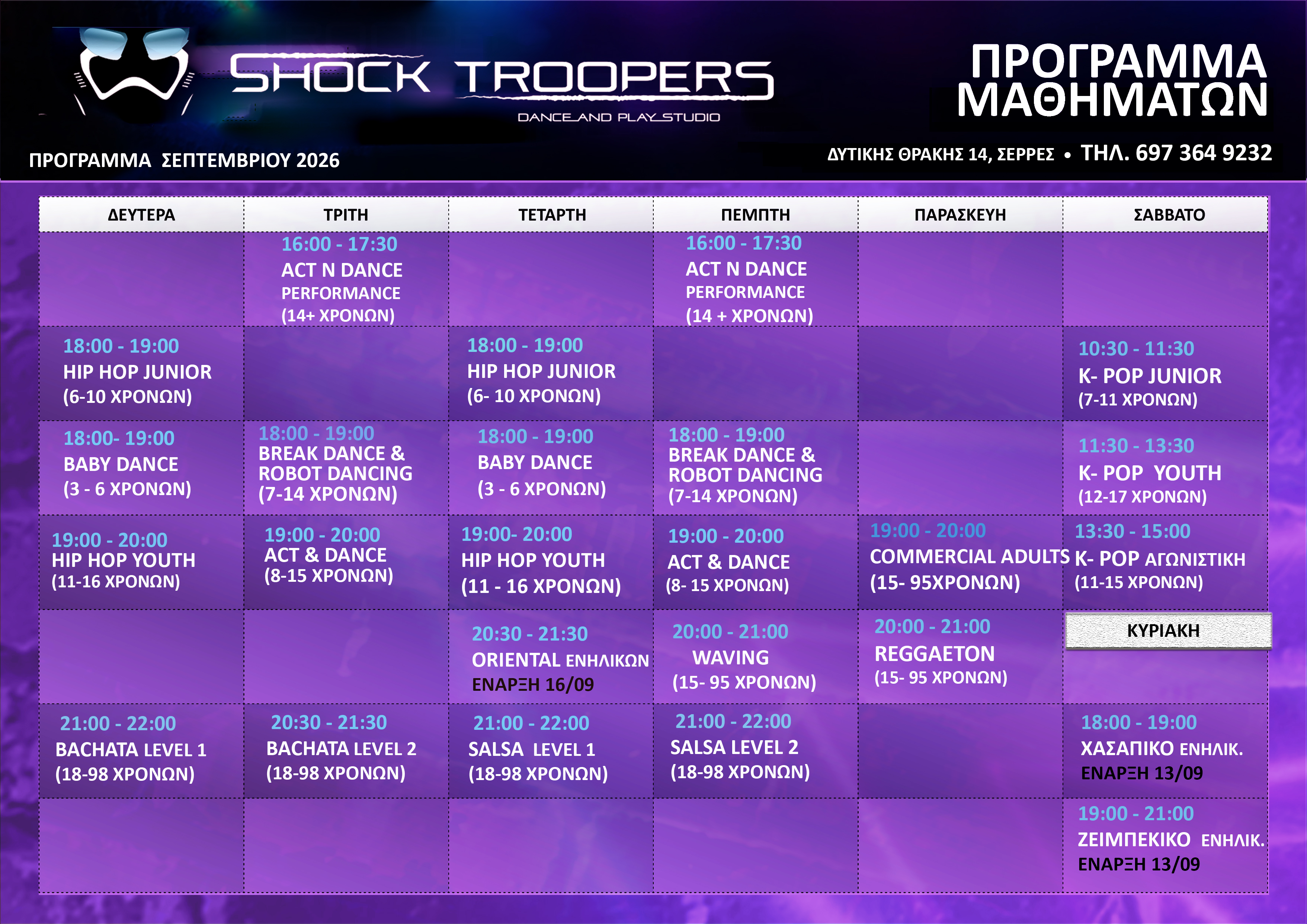 SHOCK TROOPERS
DANCE AND PLAY STUDIO

ΠΡΟΓΡΑΜΜΑ ΜΑΘΗΜΑΤΩΝ

ΠΡΟΓΡΑΜΜΑ ΣΕΠΤΕΜΒΡΙΟΥ 2026

ΔΥΤΙΚΗΣ ΘΡΑΚΗΣ 14, ΣΕΡΡΕΣ • ΤΗΛ. 697 364 9232

| ΔΕΥΤΕΡΑ | ΤΡΙΤΗ | ΤΕΤΑΡΤΗ | ΠΕΜΠΤΗ | ΠΑΡΑΣΚΕΥΗ | ΣΑΒΒΑΤΟ |
|---|---|---|---|---|---|
| | 16:00 - 17:30 ACT N DANCE PERFORMANCE (14+ ΧΡΟΝΩΝ) | | 16:00 - 17:30 ACT N DANCE PERFORMANCE (14 + ΧΡΟΝΩΝ) | | |
| 18:00 - 19:00 HIP HOP JUNIOR (6-10 ΧΡΟΝΩΝ) | | 18:00 - 19:00 HIP HOP JUNIOR (6- 10 ΧΡΟΝΩΝ) | | | 10:30 - 11:30 K- POP JUNIOR (7-11 ΧΡΟΝΩΝ) |
| 18:00- 19:00 BABY DANCE (3 - 6 ΧΡΟΝΩΝ) | 18:00 - 19:00 BREAK DANCE & ROBOT DANCING (7-14 ΧΡΟΝΩΝ) | 18:00 - 19:00 BABY DANCE (3 - 6 ΧΡΟΝΩΝ) | 18:00 - 19:00 BREAK DANCE & ROBOT DANCING (7-14 ΧΡΟΝΩΝ) | | 11:30 - 13:30 K- POP YOUTH (12-17 ΧΡΟΝΩΝ) |
| 19:00 - 20:00 HIP HOP YOUTH (11-16 ΧΡΟΝΩΝ) | 19:00 - 20:00 ACT & DANCE (8-15 ΧΡΟΝΩΝ) | 19:00- 20:00 HIP HOP YOUTH (11 - 16 ΧΡΟΝΩΝ) | 19:00 - 20:00 ACT & DANCE (8- 15 ΧΡΟΝΩΝ) | 19:00 - 20:00 COMMERCIAL ADULTS (15- 95ΧΡΟΝΩΝ) | 13:30 - 15:00 K- POP ΑΓΩΝΙΣΤΙΚΗ (11-15 ΧΡΟΝΩΝ) |
| | | 20:30 - 21:30 ORIENTAL ΕΝΗΛΙΚΩΝ ΕΝΑΡΞΗ 16/09 | 20:00 - 21:00 WAVING (15- 95 ΧΡΟΝΩΝ) | 20:00 - 21:00 REGGAETON (15- 95 ΧΡΟΝΩΝ) | ΚΥΡΙΑΚΗ |
| 21:00 - 22:00 BACHATA LEVEL 1 (18-98 ΧΡΟΝΩΝ) | 20:30 - 21:30 BACHATA LEVEL 2 (18-98 ΧΡΟΝΩΝ) | 21:00 - 22:00 SALSA LEVEL 1 (18-98 ΧΡΟΝΩΝ) | 21:00 - 22:00 SALSA LEVEL 2 (18-98 ΧΡΟΝΩΝ) | | 18:00 - 19:00 ΧΑΣΑΠΙΚΟ ΕΝΗΛΙΚ. ΕΝΑΡΞΗ 13/09 |
| | | | | | 19:00 - 21:00 ΖΕΙΜΠΕΚΙΚΟ ΕΝΗΛΙΚ. ΕΝΑΡΞΗ 13/09 |